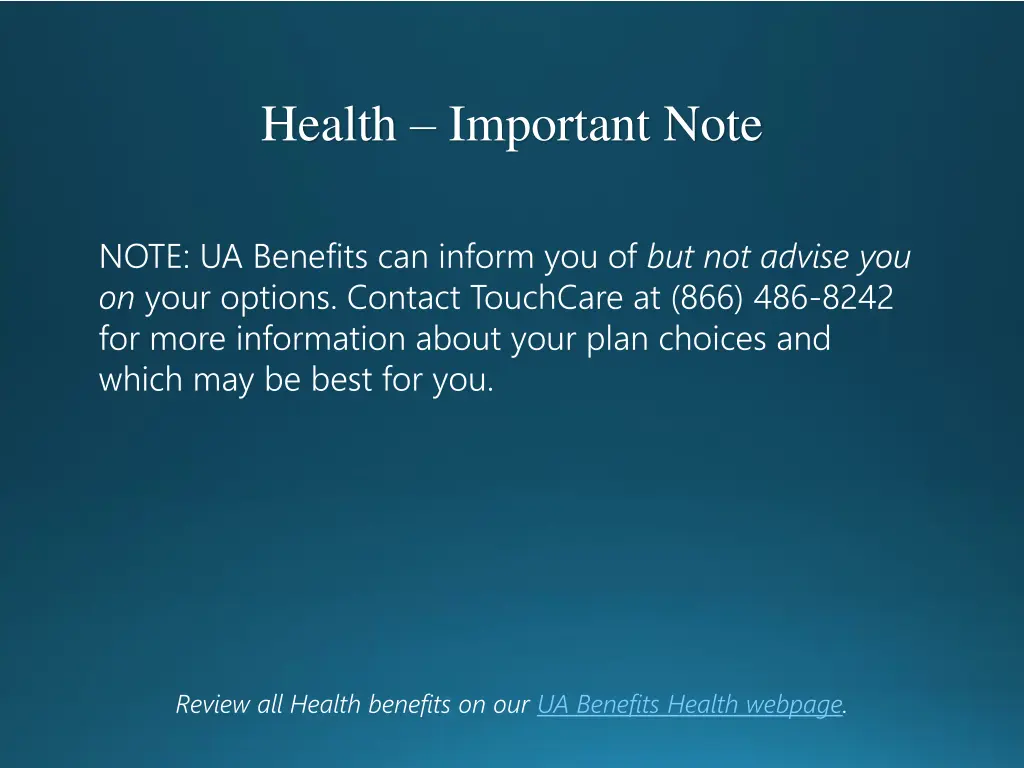 Health – Important Note

NOTE: UA Benefits can inform you of but not advise you on your options. Contact TouchCare at (866) 486-8242 for more information about your plan choices and which may be best for you.

Review all Health benefits on our UA Benefits Health webpage.